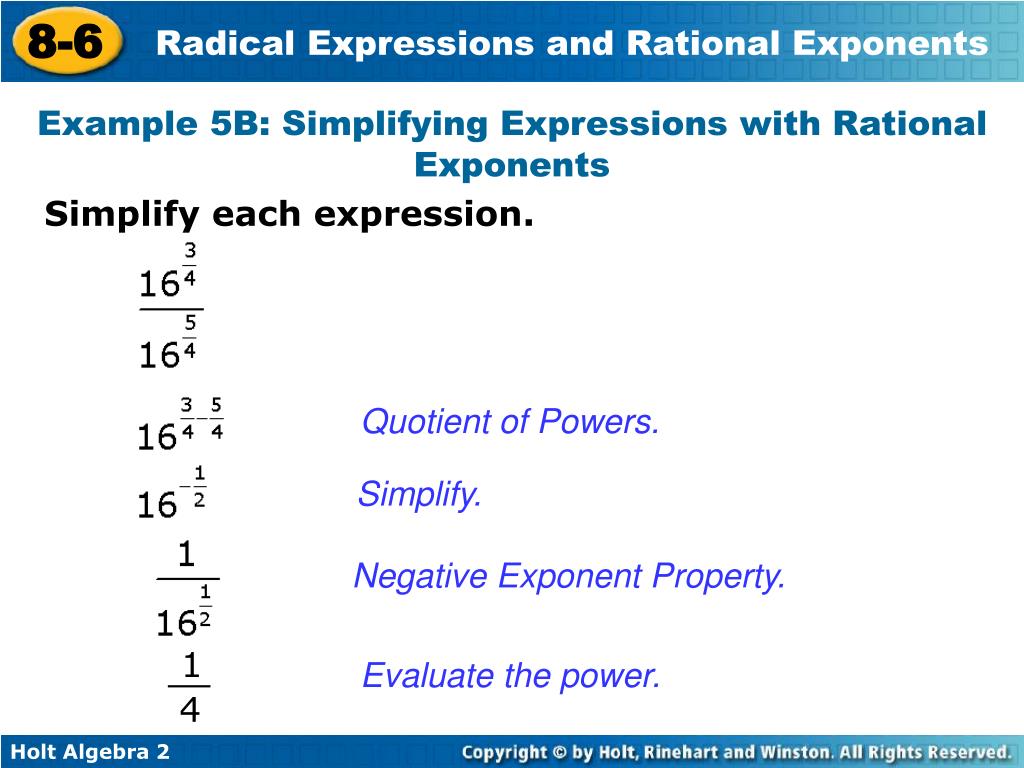 8-6 Radical Expressions and Rational Exponents

Example 5B: Simplifying Expressions with Rational Exponents

Simplify each expression.

$\frac{16^{\frac{3}{4}}}{16^{\frac{5}{4}}}$

$16^{\frac{3}{4}-\frac{5}{4}}$ Quotient of Powers.

$16^{-\frac{1}{2}}$ Simplify.

$\frac{1}{16^{\frac{1}{2}}}$ Negative Exponent Property.

$\frac{1}{4}$ Evaluate the power.

Holt Algebra 2

Copyright © by Holt, Rinehart and Winston. All Rights Reserved.